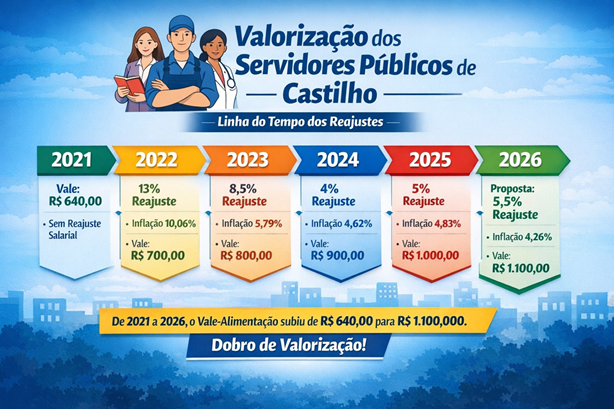 Valorização dos Servidores Públicos de Castilho

Linha do Tempo dos Reajustes

2021
Vale: R$ 640,00
• Sem Reajuste Salarial

2022
13% Reajuste
• Inflação 10,06%
• Vale: R$ 700,00

2023
8,5% Reajuste
• Inflação 5,79%
• Vale: R$ 800,00

2024
4% Reajuste
• Inflação 4,62%
• Vale: R$ 900,00

2025
5% Reajuste
• Inflação 4,83%
• Vale: R$ 1.000,00

2026
Proposta: 5,5% Reajuste
• Inflação 4,26%
• Vale: R$ 1.100,00

De 2021 a 2026, o Vale-Alimentação subiu de R$ 640,00 para R$ 1.100,000.

Dobro de Valorização!